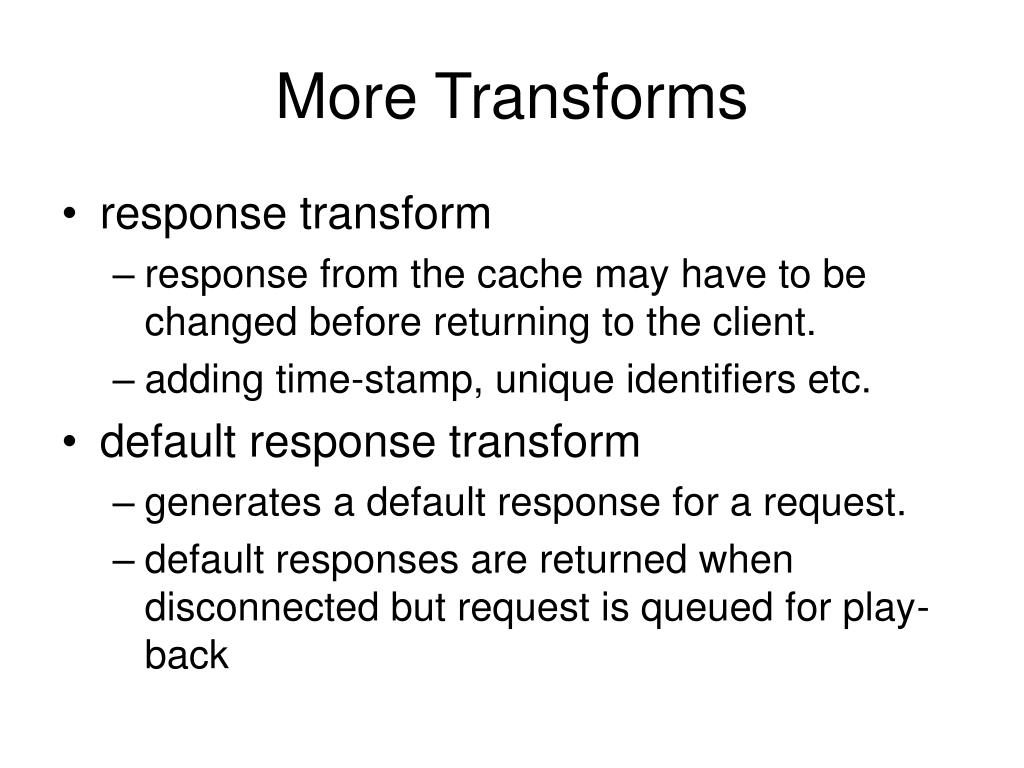 More Transforms

• response transform
– response from the cache may have to be changed before returning to the client.
– adding time-stamp, unique identifiers etc.

• default response transform
– generates a default response for a request.
– default responses are returned when disconnected but request is queued for play-back